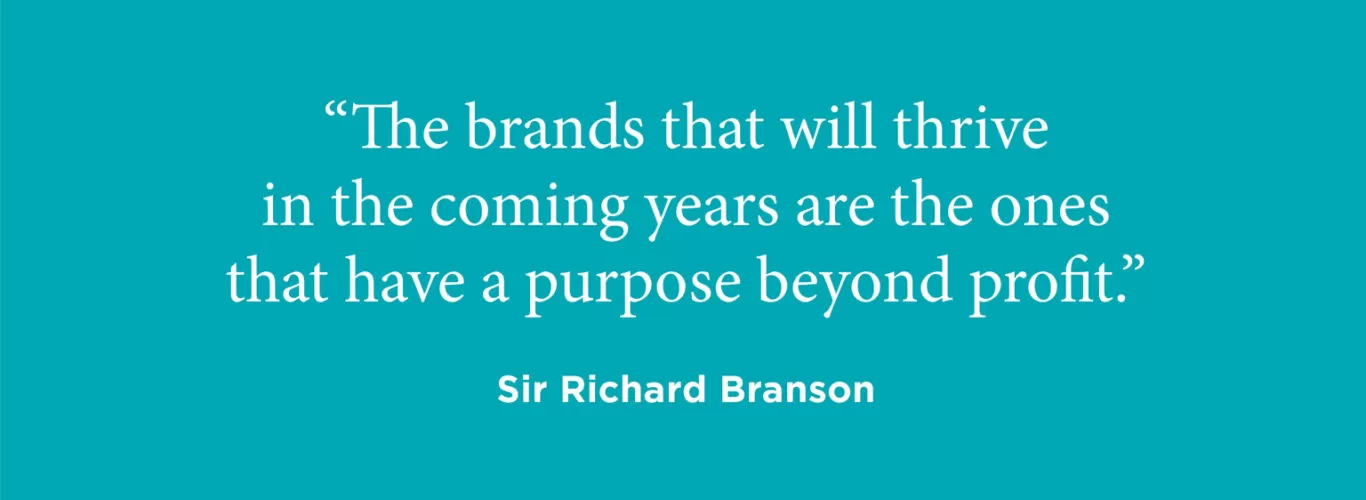 “The brands that will thrive in the coming years are the ones that have a purpose beyond profit.”

Sir Richard Branson